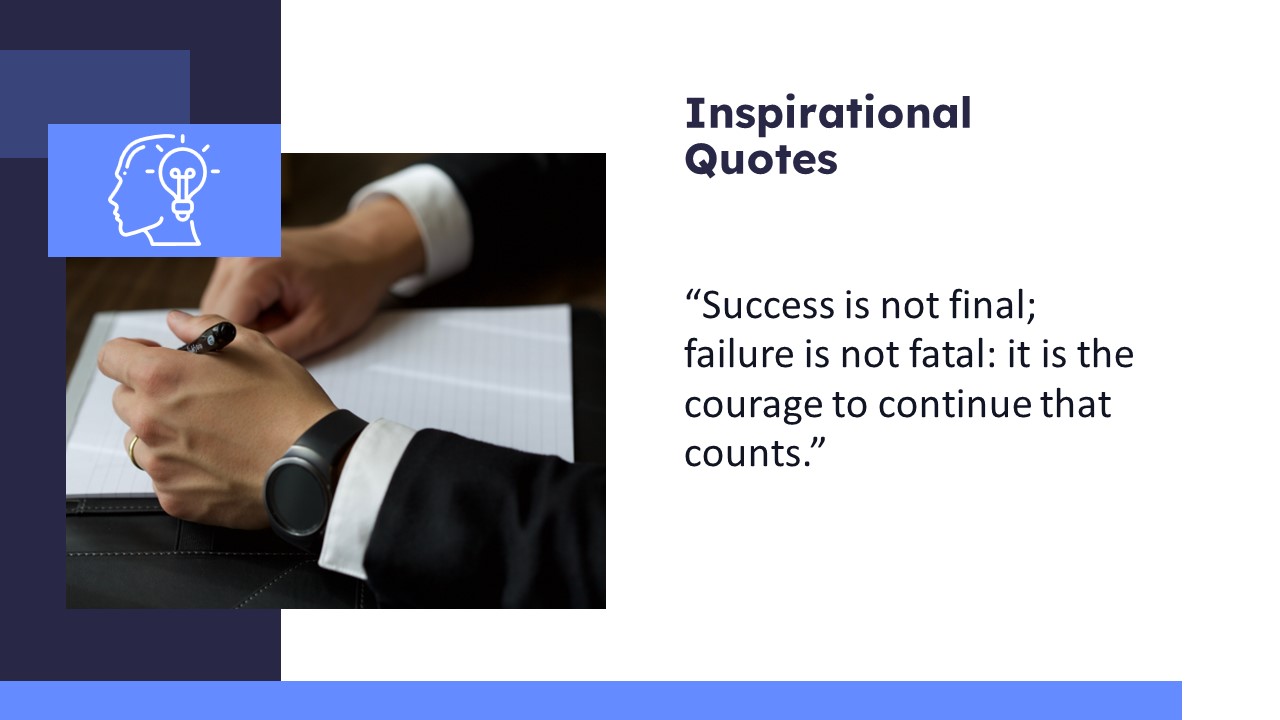 Inspirational Quotes

“Success is not final; failure is not fatal: it is the courage to continue that counts.”